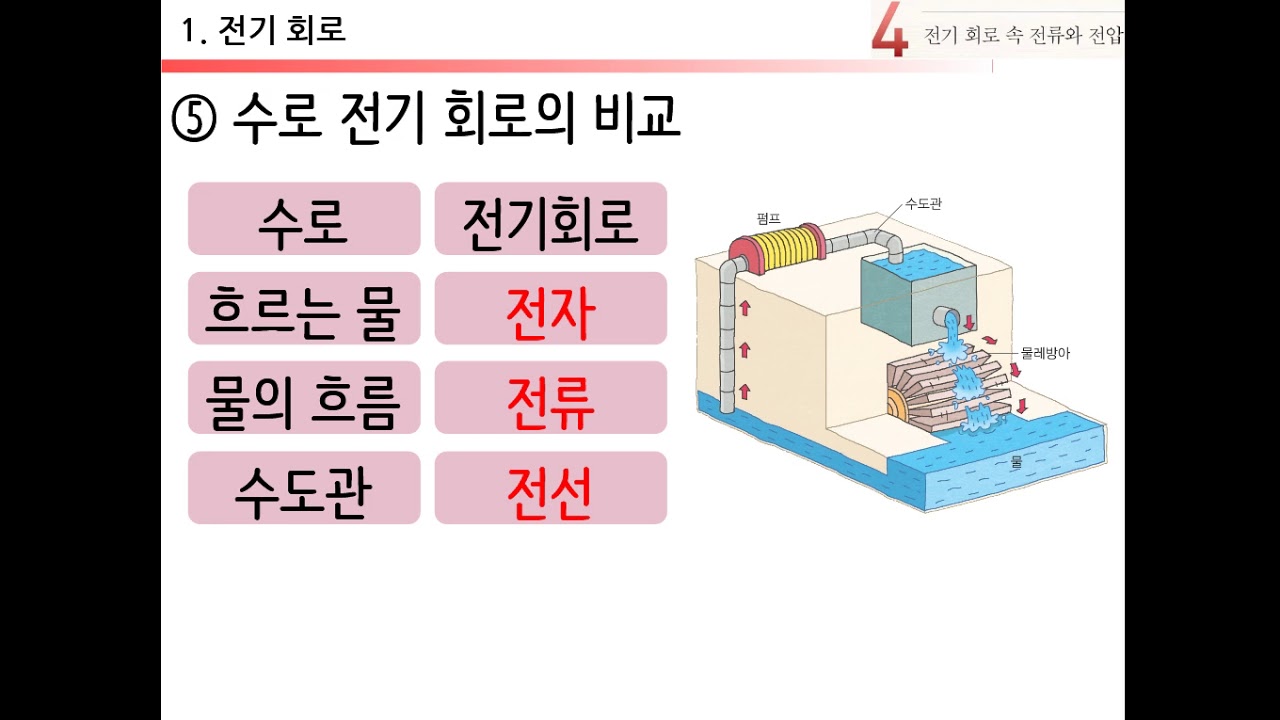 1. 전기 회로

4 전기 회로 속 전류와 전압

⑤ 수로 전기 회로의 비교

| 수로 | 전기회로 |
|---|---|
| 흐르는 물 | 전자 |
| 물의 흐름 | 전류 |
| 수도관 | 전선 |

펌프

수도관

물레방아

물